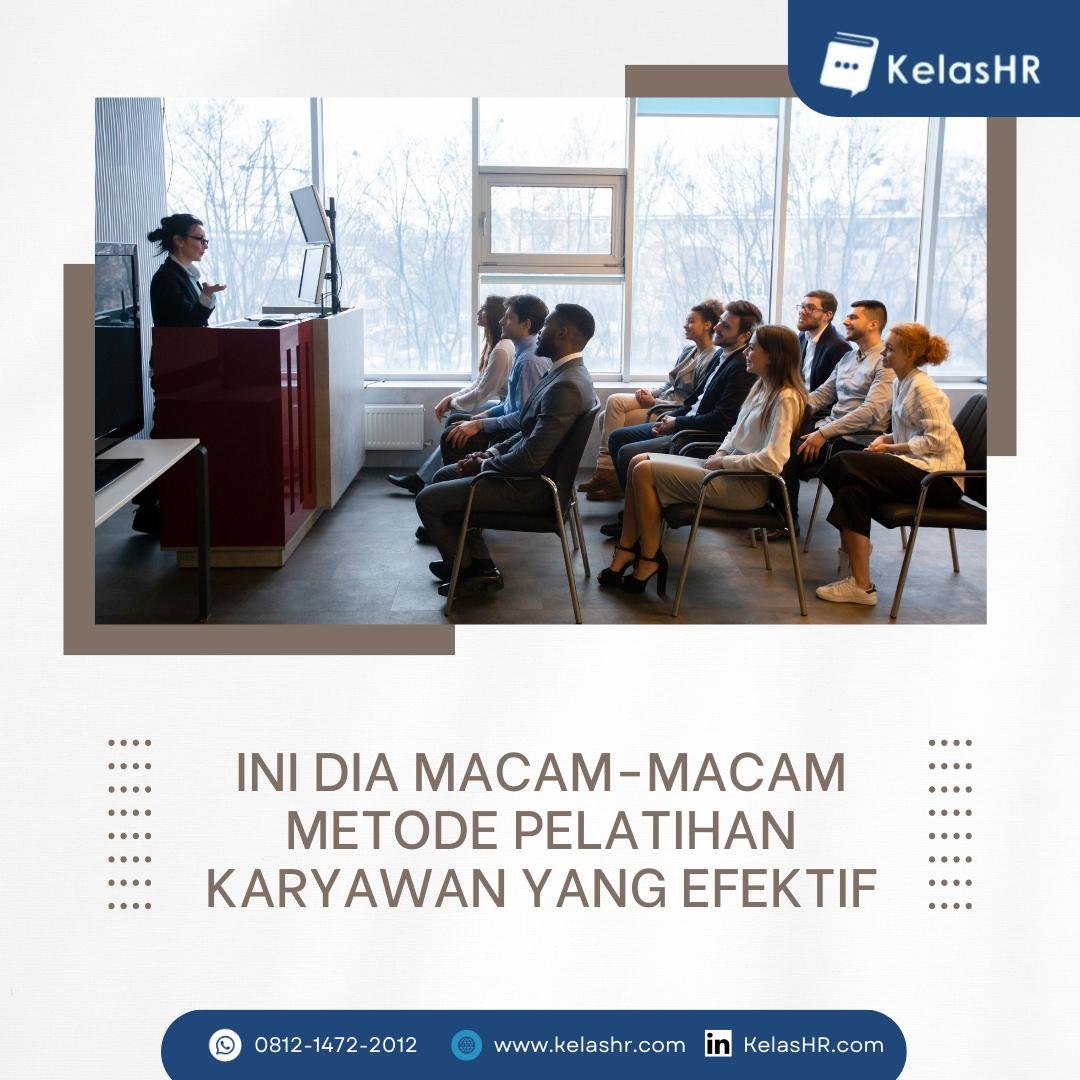 KelasHR

INI DIA MACAM-MACAM METODE PELATIHAN KARYAWAN YANG EFEKTIF

0812-1472-2012 www.kelashr.com KelasHR.com